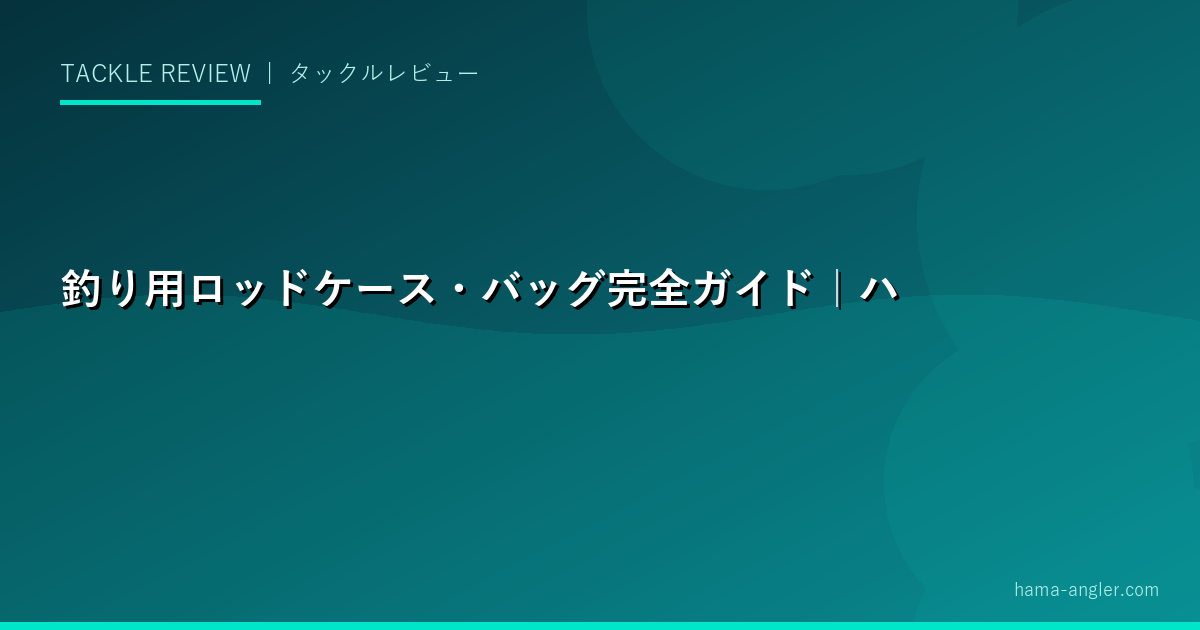 TACKLE REVIEW ｜ タックルレビュー

釣り用ロッドケース・バッグ完全ガイド｜ハ

hama-angler.com